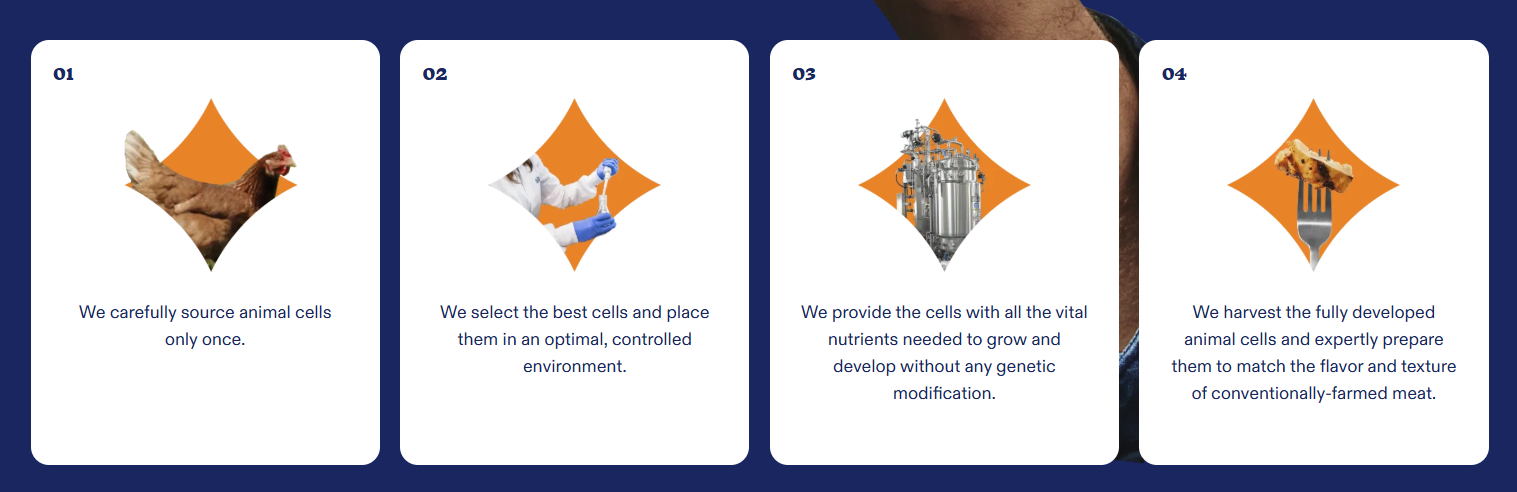 01

We carefully source animal cells only once.

02

We select the best cells and place them in an optimal, controlled environment.

03

We provide the cells with all the vital nutrients needed to grow and develop without any genetic modification.

04

We harvest the fully developed animal cells and expertly prepare them to match the flavor and texture of conventionally-farmed meat.